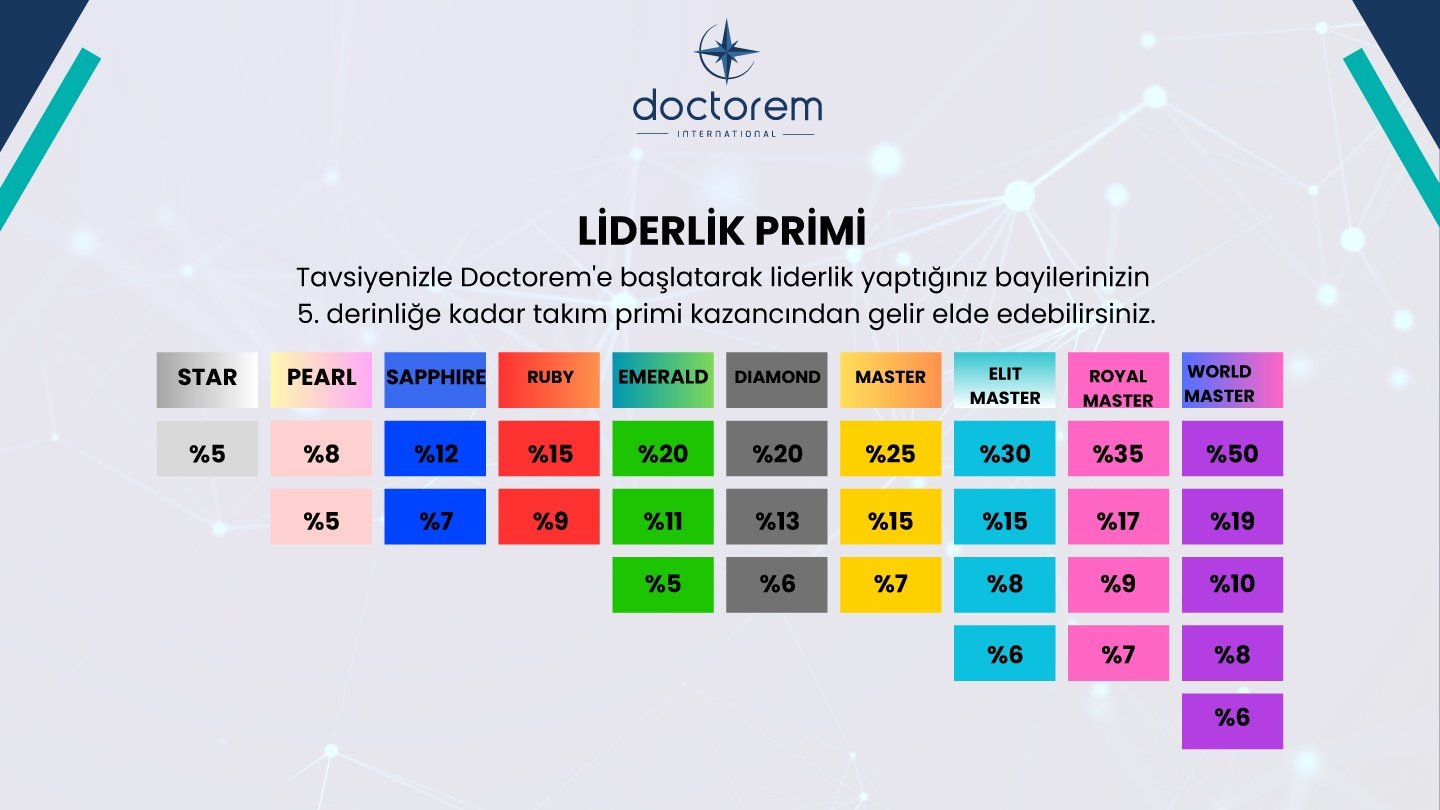 doctorem
INTERNATIONAL

LİDERLİK PRİMİ

Tavsiyenizle Doctorem'e başlatarak liderlik yaptığınız bayilerinizin 5. derinliğe kadar takım primi kazancından gelir elde edebilirsiniz.

| STAR | PEARL | SAPPHIRE | RUBY | EMERALD | DIAMOND | MASTER | ELIT MASTER | ROYAL MASTER | WORLD MASTER |
|---|---|---|---|---|---|---|---|---|---|
| %5 | %8 | %12 | %15 | %20 | %20 | %25 | %30 | %35 | %50 |
| | %5 | %7 | %9 | %11 | %13 | %15 | %15 | %17 | %19 |
| | | | | %5 | %6 | %7 | %8 | %9 | %10 |
| | | | | | | | %6 | %7 | %8 |
| | | | | | | | | | %6 |